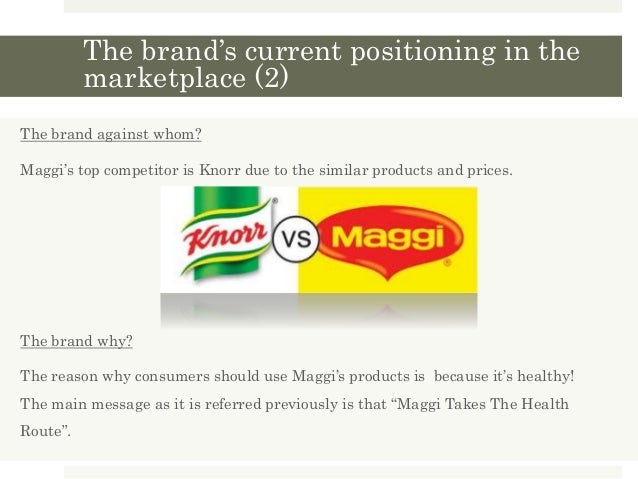 The brand's current positioning in the marketplace (2)

The brand against whom?

Maggi's top competitor is Knorr due to the similar products and prices.

Knorr VS Maggi

The brand why?

The reason why consumers should use Maggi's products is because it's healthy! The main message as it is referred previously is that "Maggi Takes The Health Route".